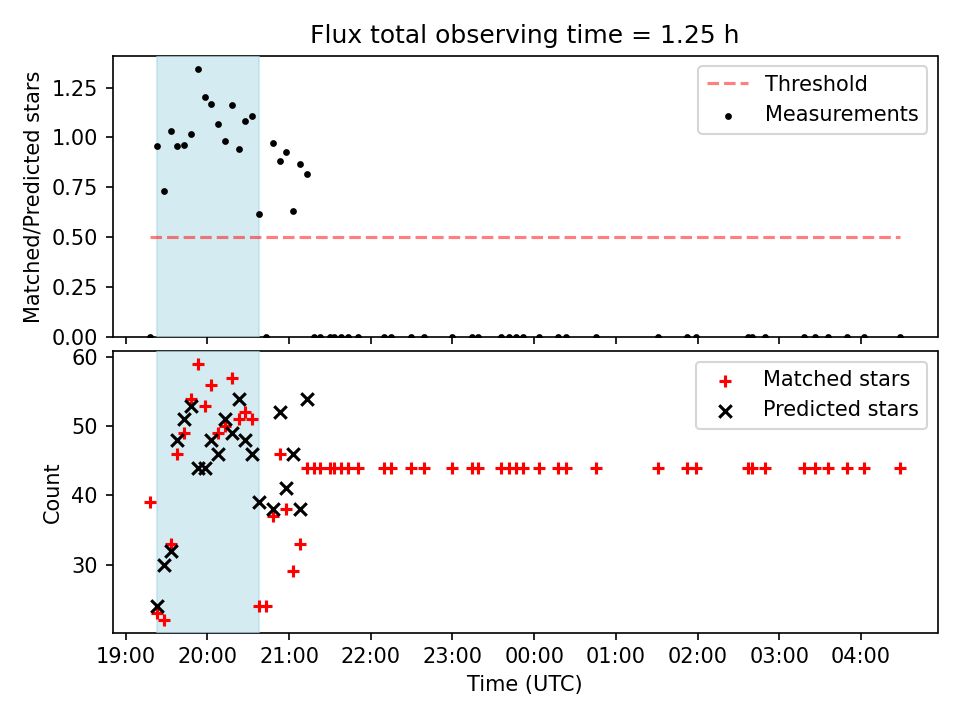 Flux total observing time = 1.25 h

Matched/Predicted stars

1.25
1.00
0.75
0.50
0.25
0.00

Threshold
Measurements

Count

60
50
40
30

Matched stars
Predicted stars

19:00 20:00 21:00 22:00 23:00 00:00 01:00 02:00 03:00 04:00

Time (UTC)